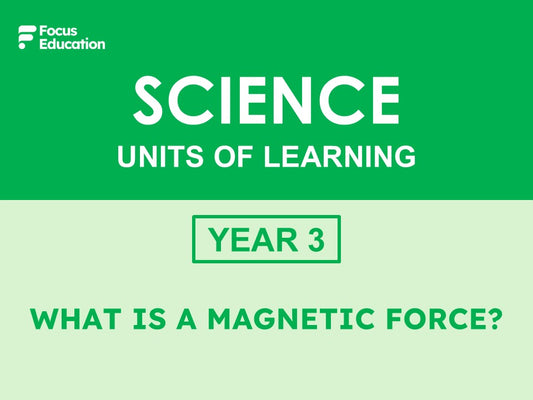 Focus Education

SCIENCE

UNITS OF LEARNING

YEAR 3

WHAT IS A MAGNETIC FORCE?